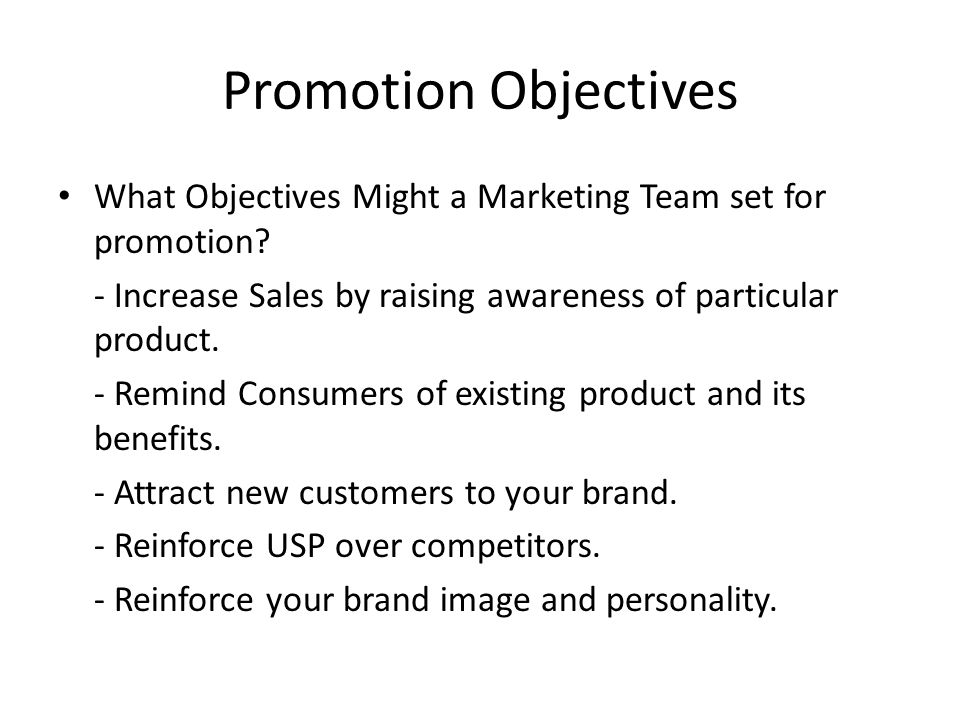 Promotion Objectives

• What Objectives Might a Marketing Team set for promotion?

- Increase Sales by raising awareness of particular product.

- Remind Consumers of existing product and its benefits.

- Attract new customers to your brand.

- Reinforce USP over competitors.

- Reinforce your brand image and personality.